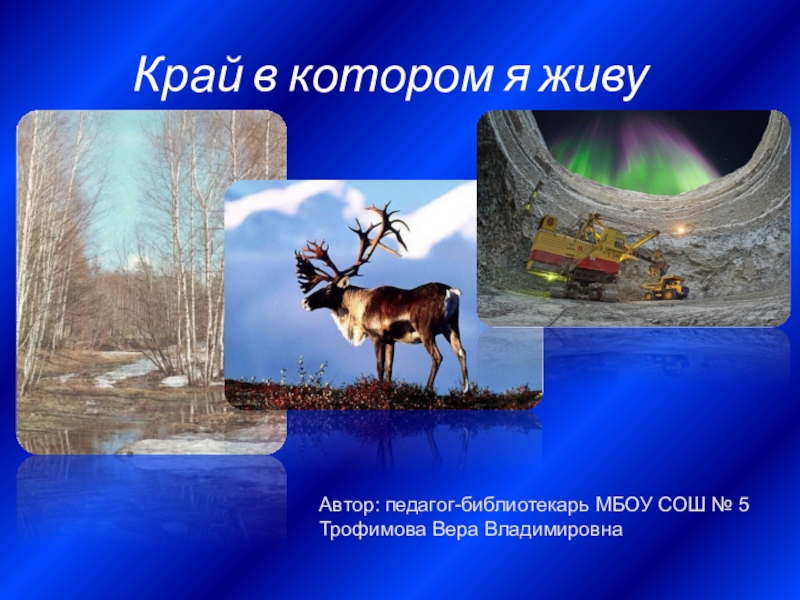 Край в котором я живу

Автор: педагог-библиотекарь МБОУ СОШ № 5
Трофимова Вера Владимировна